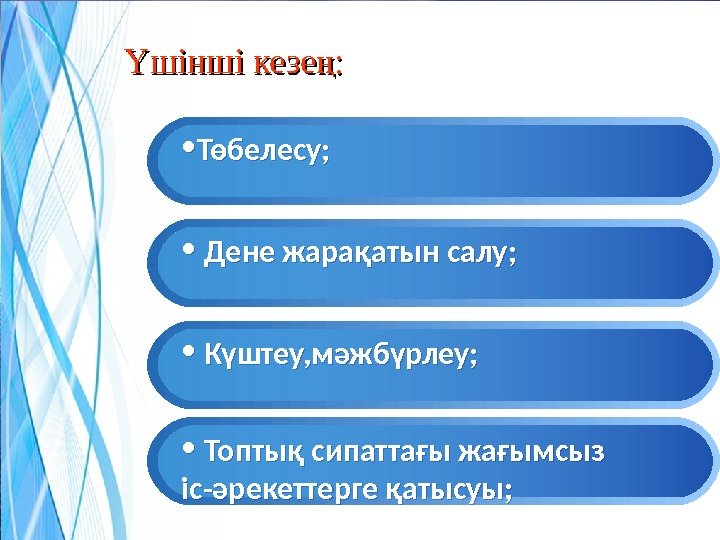 Үшінші кезең:

•Төбелесу;

• Дене жарақатын салу;

• Күштеу,мәжбүрлеу;

• Топтық сипаттағы жағымсыз іс-әрекеттерге қатысуы;